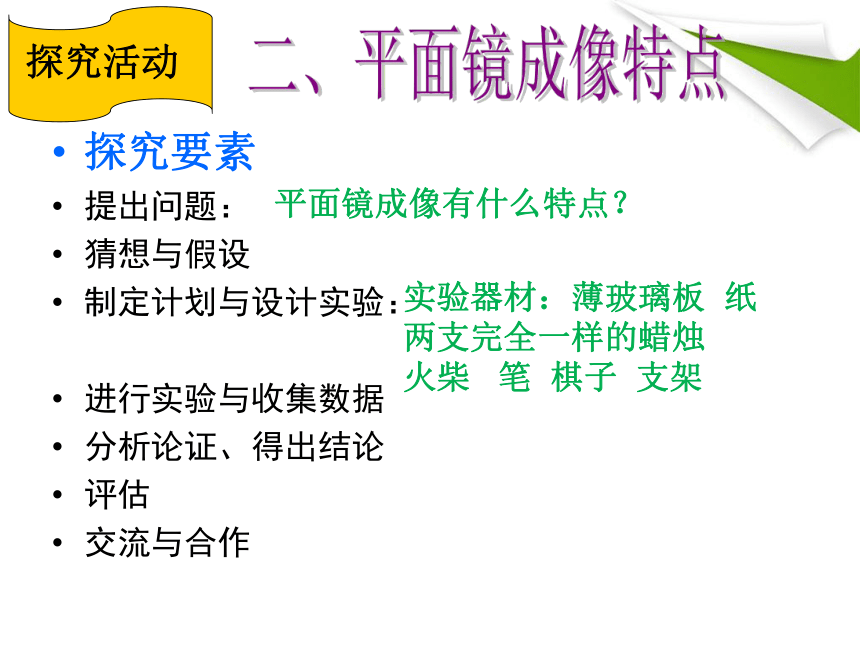 探究活动

二、平面镜成像特点

• 探究要素
• 提出问题： 平面镜成像有什么特点？
• 猜想与假设
• 制定计划与设计实验：实验器材：薄玻璃板 纸 两支完全一样的蜡烛 火柴 笔 棋子 支架
• 进行实验与收集数据
• 分析论证、得出结论
• 评估
• 交流与合作